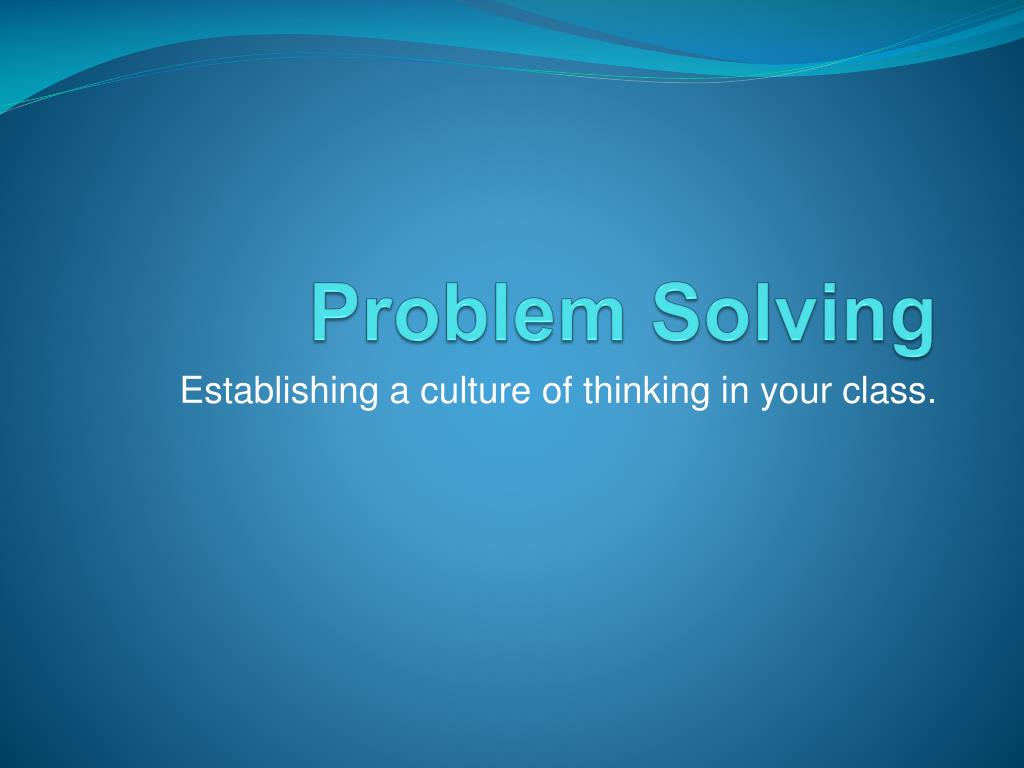 Problem Solving

Establishing a culture of thinking in your class.